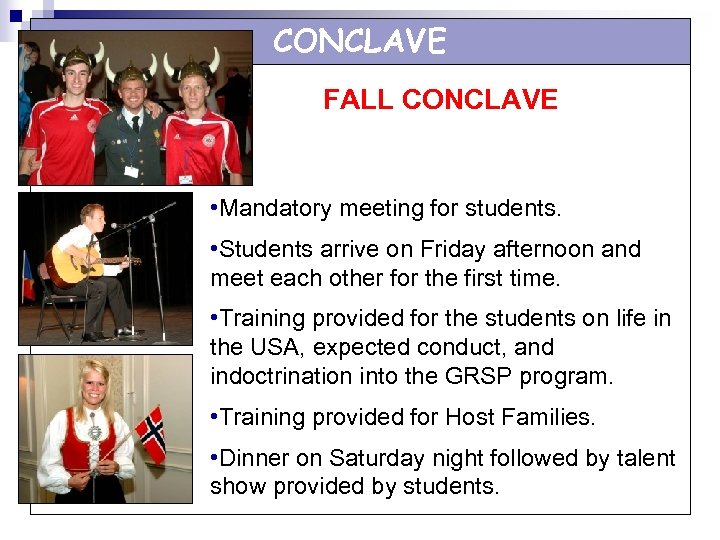 CONCLAVE

FALL CONCLAVE

•Mandatory meeting for students.

•Students arrive on Friday afternoon and meet each other for the first time.

•Training provided for the students on life in the USA, expected conduct, and indoctrination into the GRSP program.

•Training provided for Host Families.

•Dinner on Saturday night followed by talent show provided by students.